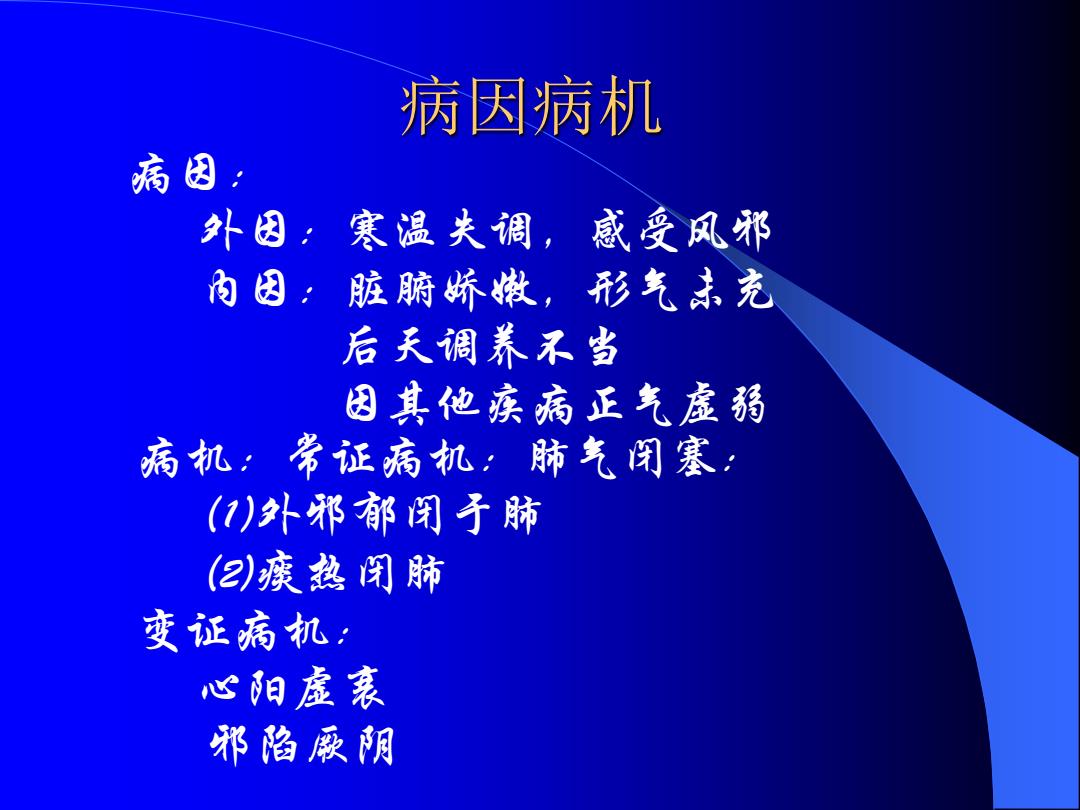 病因病机

病因：

外因：寒温失调，感受风邪

内因：脏腑娇嫩，形气未充

后天调养不当

因其他疾病正气虚弱

病机：常证病机：肺气闭塞：

(1)外邪郁闭于肺

(2)痰热闭肺

变证病机：

心阳虚衰

邪陷厥阴